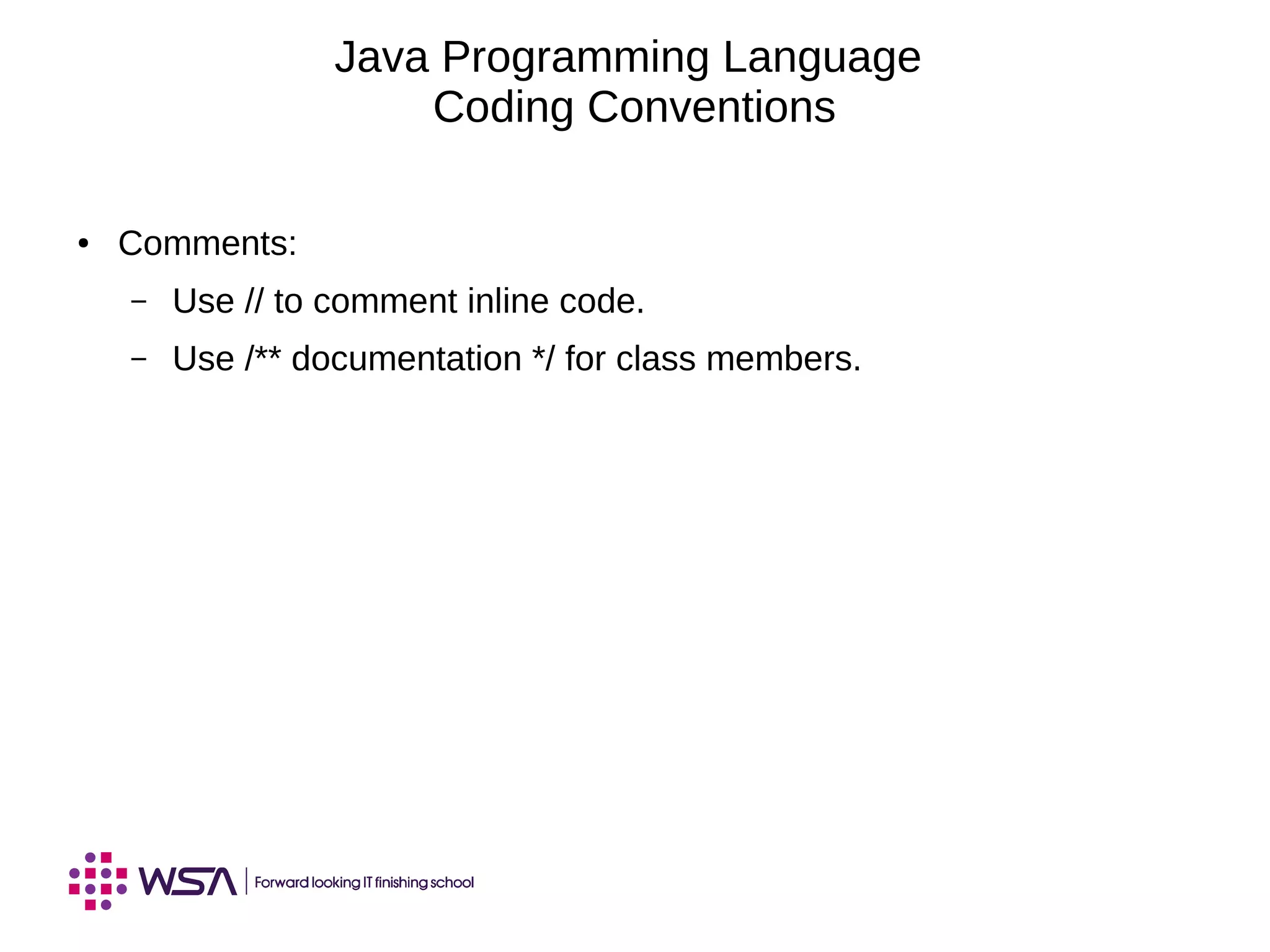 Java Programming Language
Coding Conventions

• Comments:
 – Use // to comment inline code.
 – Use /** documentation */ for class members.

WSA | Forward looking IT finishing school